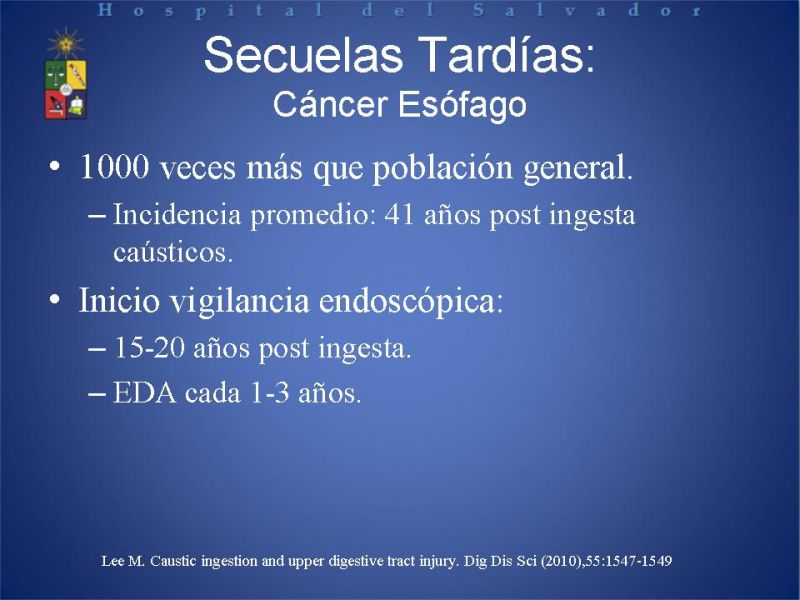 Hospital del Salvador

Secuelas Tardías:
Cáncer Esófago

• 1000 veces más que población general.
– Incidencia promedio: 41 años post ingesta caústicos.

• Inicio vigilancia endoscópica:
– 15-20 años post ingesta.
– EDA cada 1-3 años.

Lee M. Caustic ingestion and upper digestive tract injury. Dig Dis Sci (2010),55:1547-1549